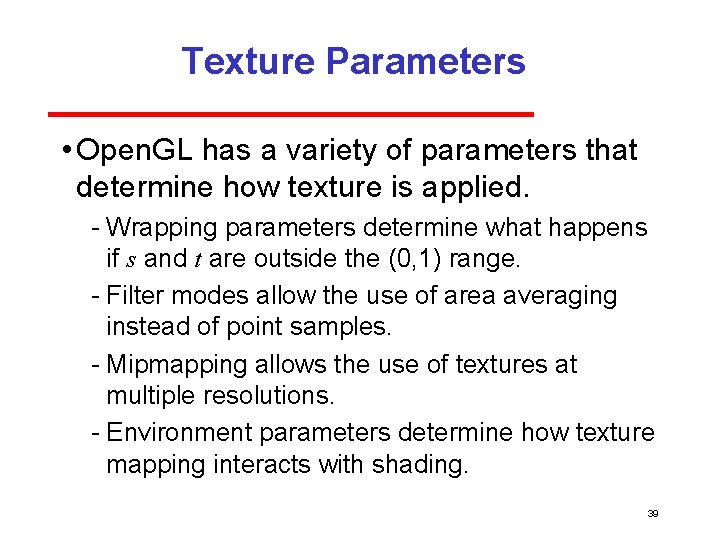 Texture Parameters

• OpenGL has a variety of parameters that determine how texture is applied.

- Wrapping parameters determine what happens if $s$ and $t$ are outside the (0,1) range.

- Filter modes allow the use of area averaging instead of point samples.

- Mipmapping allows the use of textures at multiple resolutions.

- Environment parameters determine how texture mapping interacts with shading.

39